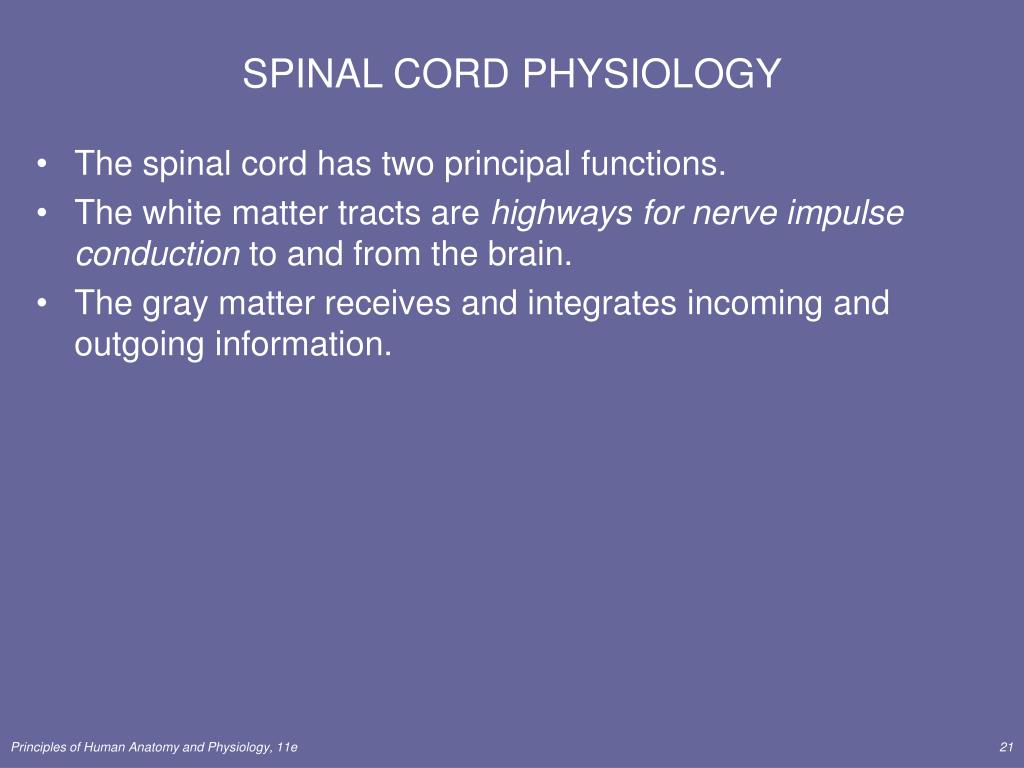 SPINAL CORD PHYSIOLOGY

• The spinal cord has two principal functions.
• The white matter tracts are highways for nerve impulse conduction to and from the brain.
• The gray matter receives and integrates incoming and outgoing information.

Principles of Human Anatomy and Physiology, 11e

21